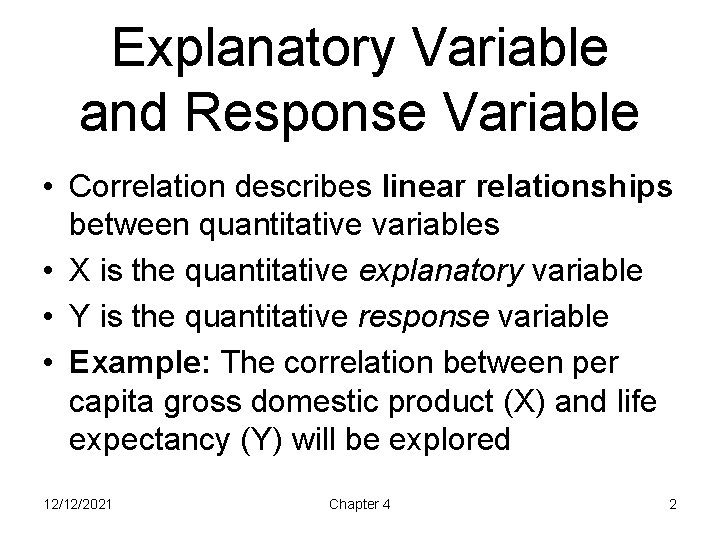 Explanatory Variable and Response Variable

• Correlation describes linear relationships between quantitative variables

• X is the quantitative explanatory variable

• Y is the quantitative response variable

• Example: The correlation between per capita gross domestic product (X) and life expectancy (Y) will be explored

12/12/2021 Chapter 4 2